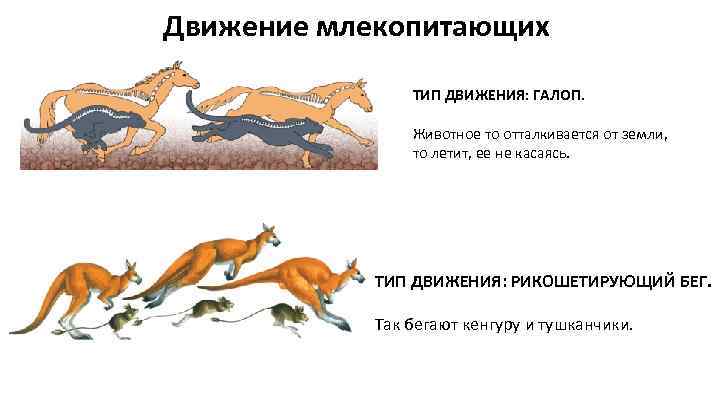 Движение млекопитающих

ТИП ДВИЖЕНИЯ: ГАЛОП.

Животное то отталкивается от земли, то летит, ее не касаясь.

ТИП ДВИЖЕНИЯ: РИКОШЕТИРУЮЩИЙ БЕГ.

Так бегают кенгуру и тушканчики.